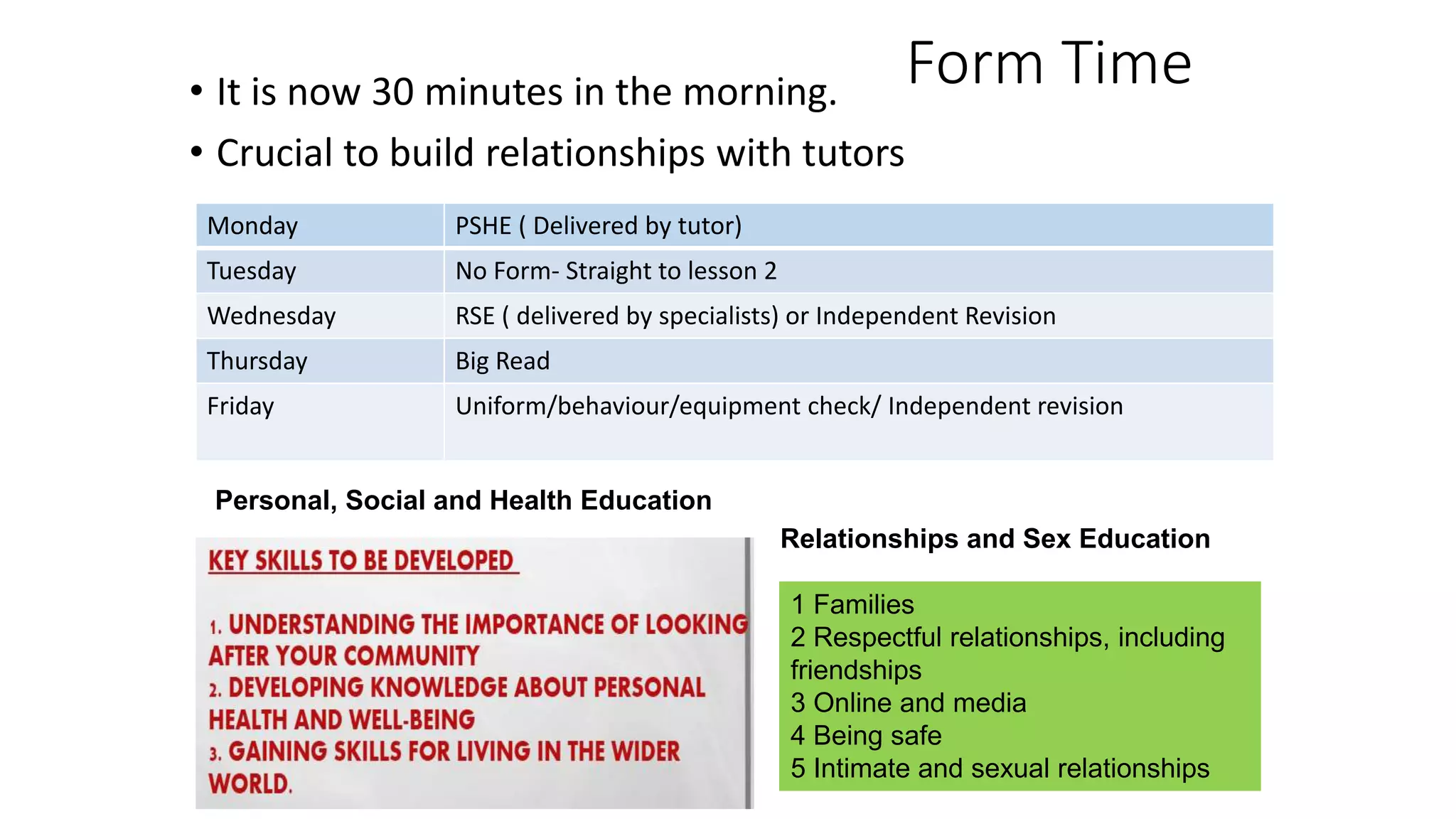 Form Time

• It is now 30 minutes in the morning.
• Crucial to build relationships with tutors

| Monday | PSHE ( Delivered by tutor) |
|---|---|
| Tuesday | No Form- Straight to lesson 2 |
| Wednesday | RSE ( delivered by specialists) or Independent Revision |
| Thursday | Big Read |
| Friday | Uniform/behaviour/equipment check/ Independent revision |

Personal, Social and Health Education

KEY SKILLS TO BE DEVELOPED

1. UNDERSTANDING THE IMPORTANCE OF LOOKING AFTER YOUR COMMUNITY
2. DEVELOPING KNOWLEDGE ABOUT PERSONAL HEALTH AND WELL-BEING
3. GAINING SKILLS FOR LIVING IN THE WIDER WORLD.

Relationships and Sex Education

1 Families
2 Respectful relationships, including friendships
3 Online and media
4 Being safe
5 Intimate and sexual relationships